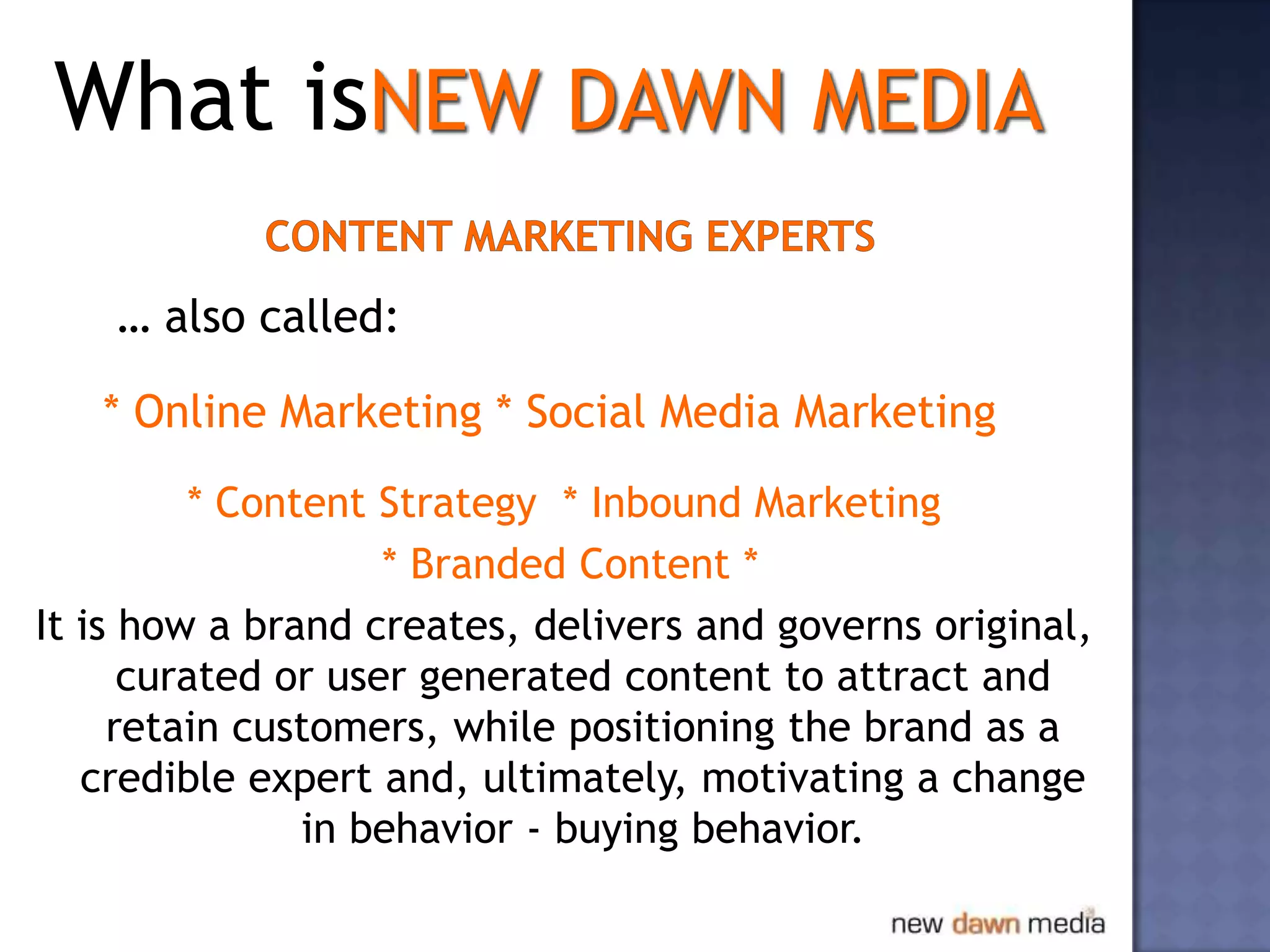 What isNEW DAWN MEDIA

CONTENT MARKETING EXPERTS

… also called:

* Online Marketing * Social Media Marketing

* Content Strategy * Inbound Marketing

* Branded Content *

It is how a brand creates, delivers and governs original, curated or user generated content to attract and retain customers, while positioning the brand as a credible expert and, ultimately, motivating a change in behavior - buying behavior.

new dawn media